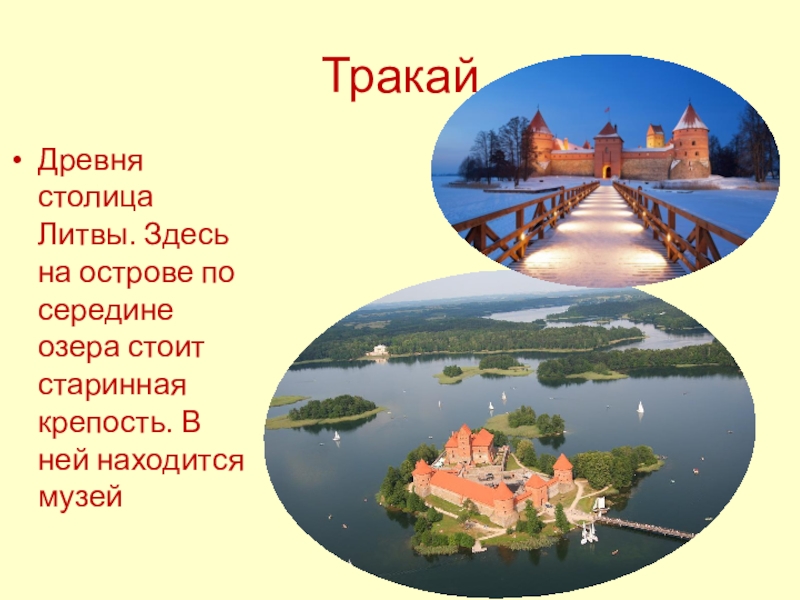 Тракай

• Древня столица Литвы. Здесь на острове по середине озера стоит старинная крепость. В ней находится музей